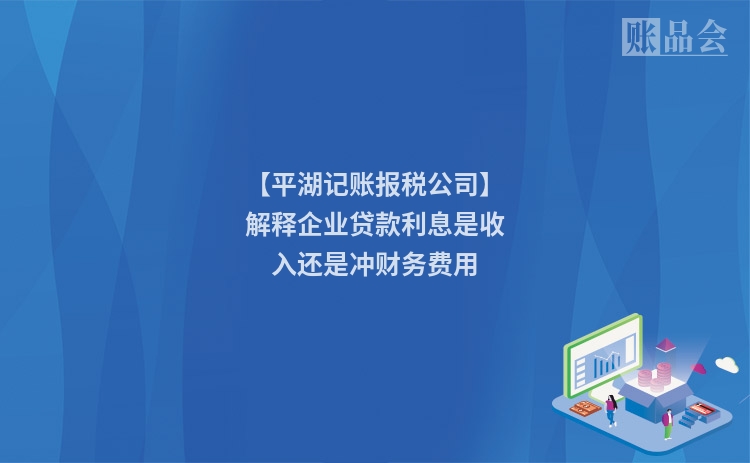 账品会

【平湖记账报税公司】
解释企业贷款利息是收入还是冲财务费用